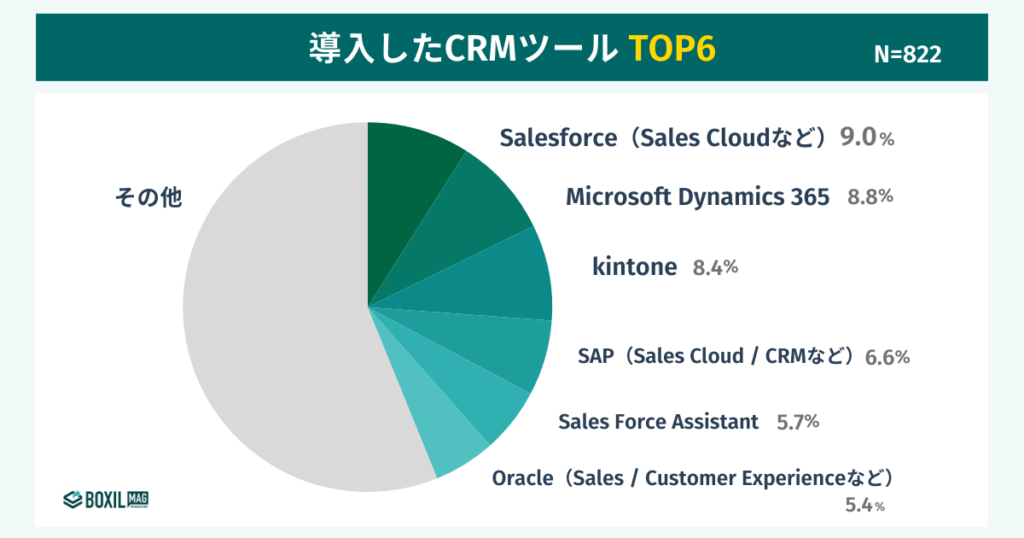 導入したCRMツール TOP6

N=822

その他

Salesforce（Sales Cloudなど）9.0%

Microsoft Dynamics 365 8.8%

kintone 8.4%

SAP（Sales Cloud / CRMなど）6.6%

Sales Force Assistant 5.7%

Oracle（Sales / Customer Experienceなど）5.4%

BOXIL MAG